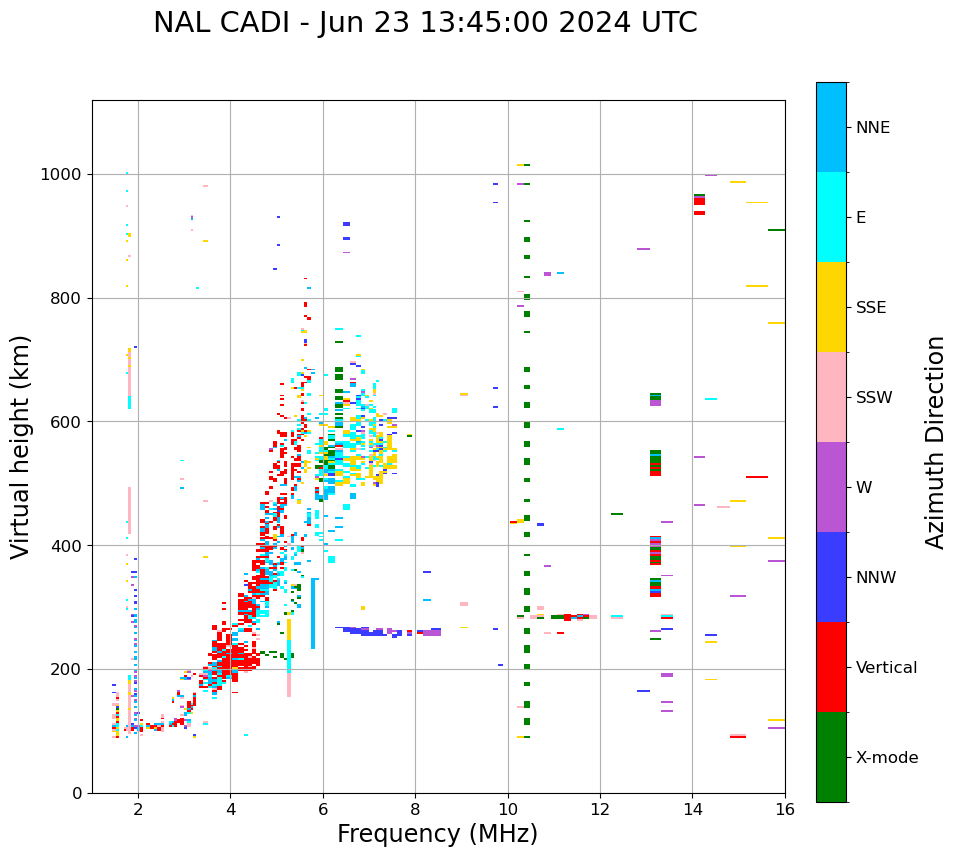 NAL CADI - Jun 23 13:45:00 2024 UTC

Virtual height (km)

1000
800
600
400
200
0

2
4
6
8
10
12
14
16

Frequency (MHz)

NNE
E
SSE
SSW
W
NNW
Vertical
X-mode

Azimuth Direction